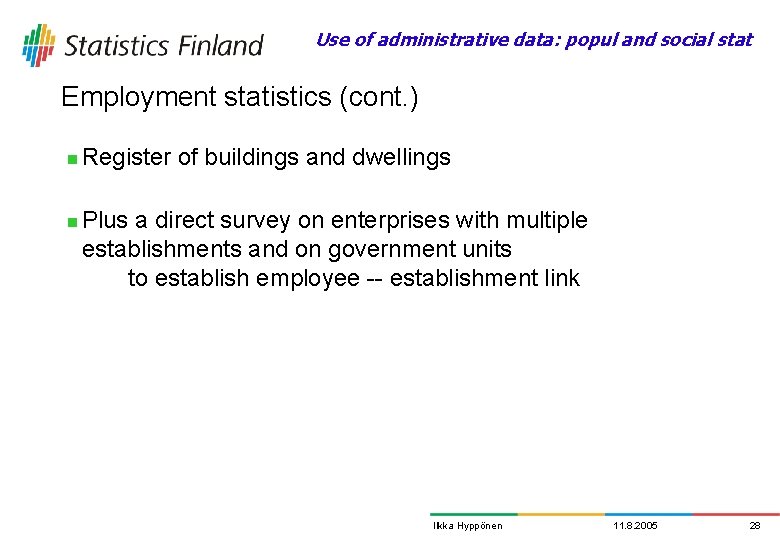 Statistics Finland

Use of administrative data: popul and social stat

Employment statistics (cont.)

Register of buildings and dwellings

Plus a direct survey on enterprises with multiple establishments and on government units
to establish employee -- establishment link

Ilkka Hyppönen 11.8.2005 28